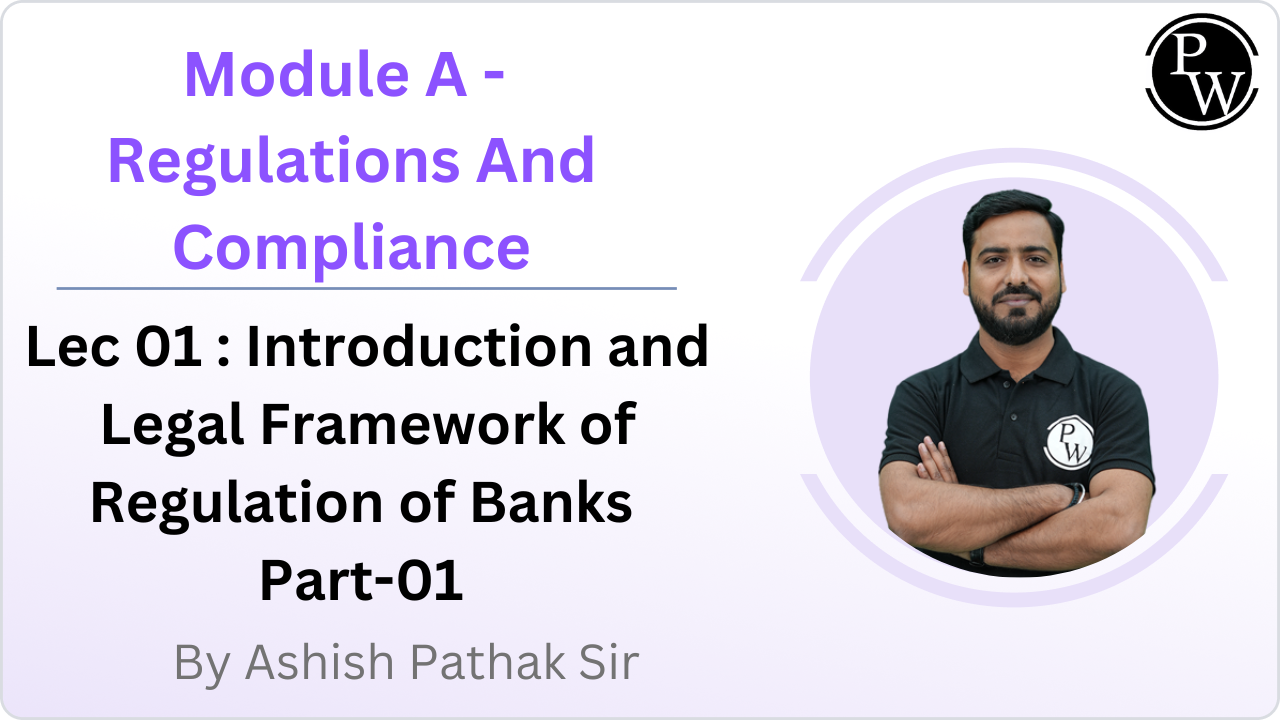 Module A - Regulations And Compliance

Lec 01 : Introduction and Legal Framework of Regulation of Banks Part-01

By Ashish Pathak Sir

PW

PW